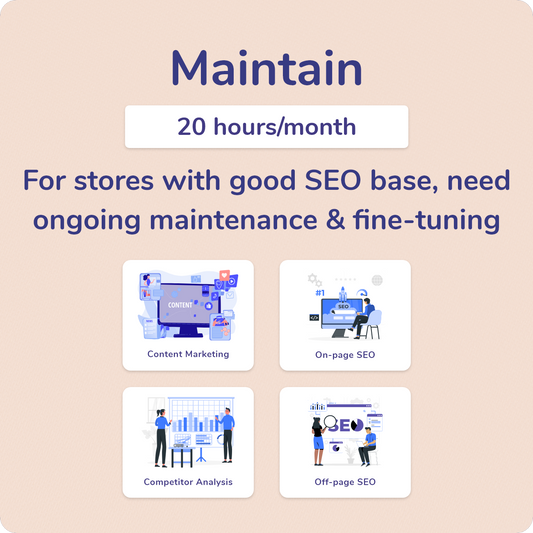 Maintain

20 hours/month

For stores with good SEO base, need ongoing maintenance & fine-tuning

CONTENT

Content Marketing

#1

SEO

On-page SEO

Competitor Analysis

SEO

Off-page SEO